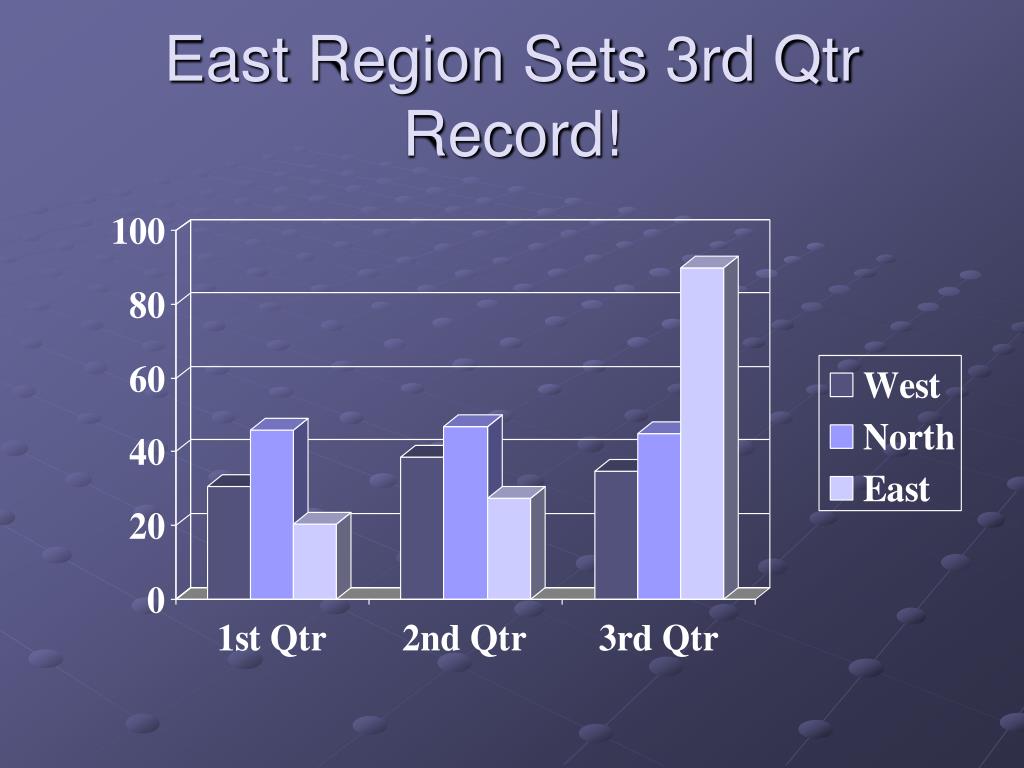 East Region Sets 3rd Qtr Record!

100
80
60
40
20
0

1st Qtr
2nd Qtr
3rd Qtr

West
North
East